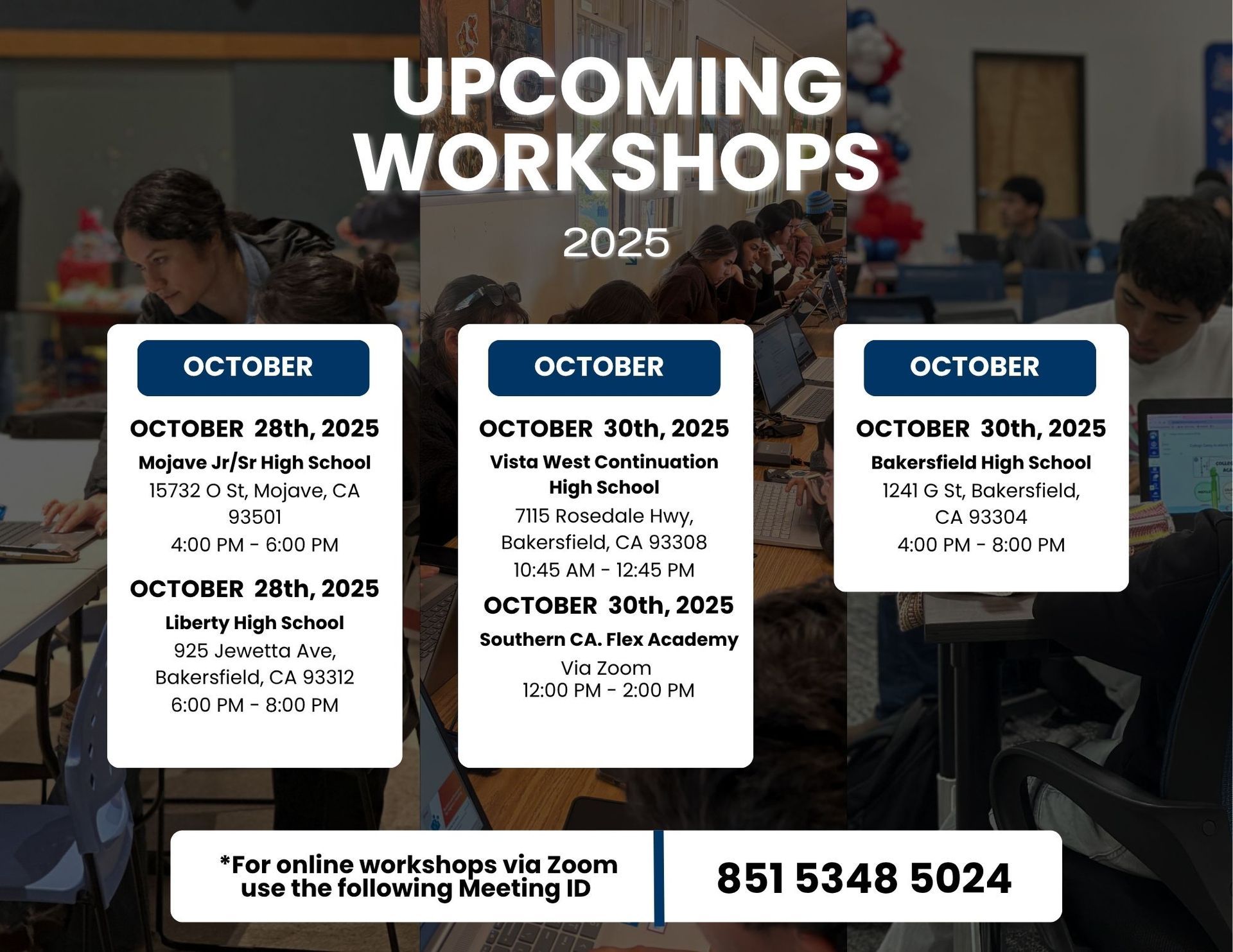 UPCOMING WORKSHOPS
2025

OCTOBER

OCTOBER 28th, 2025
Mojave Jr/Sr High School
15732 O St, Mojave, CA 93501
4:00 PM - 6:00 PM

OCTOBER 28th, 2025
Liberty High School
925 Jewetta Ave, Bakersfield, CA 93312
6:00 PM - 8:00 PM

OCTOBER

OCTOBER 30th, 2025
Vista West Continuation High School
7115 Rosedale Hwy, Bakersfield, CA 93308
10:45 AM - 12:45 PM

OCTOBER 30th, 2025
Southern CA. Flex Academy
Via Zoom
12:00 PM - 2:00 PM

OCTOBER

OCTOBER 30th, 2025
Bakersfield High School
1241 G St, Bakersfield, CA 93304
4:00 PM - 8:00 PM

*For online workshops via Zoom use the following Meeting ID

851 5348 5024